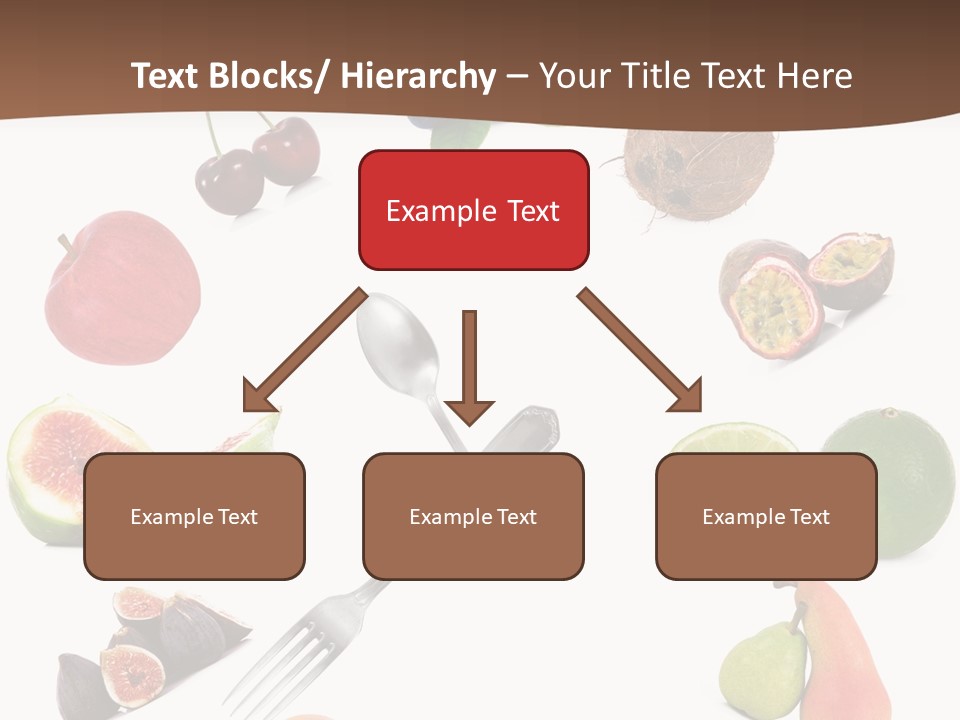 Text Blocks/ Hierarchy – Your Title Text Here

Example Text

Example Text

Example Text

Example Text